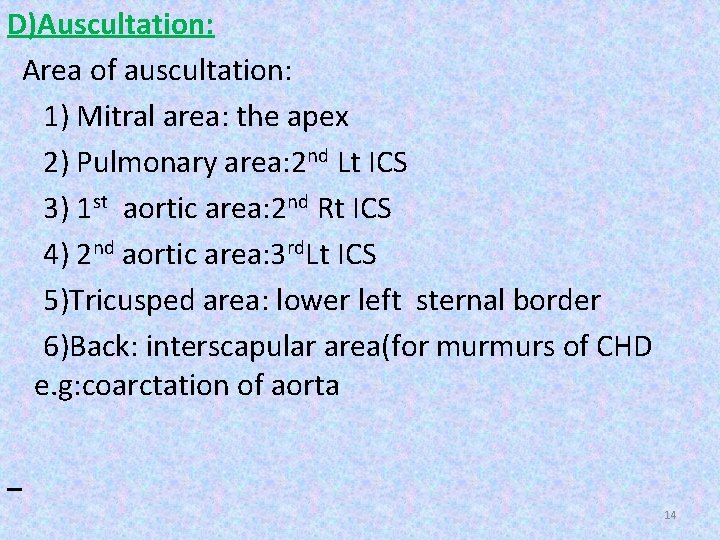 D)Auscultation:

Area of auscultation:

1) Mitral area: the apex

2) Pulmonary area:2$^{nd}$ Lt ICS

3) 1$^{st}$ aortic area:2$^{nd}$ Rt ICS

4) 2$^{nd}$ aortic area:3$^{rd}$Lt ICS

5)Tricusped area: lower left sternal border

6)Back: interscapular area(for murmurs of CHD e.g:coarctation of aorta

–

14